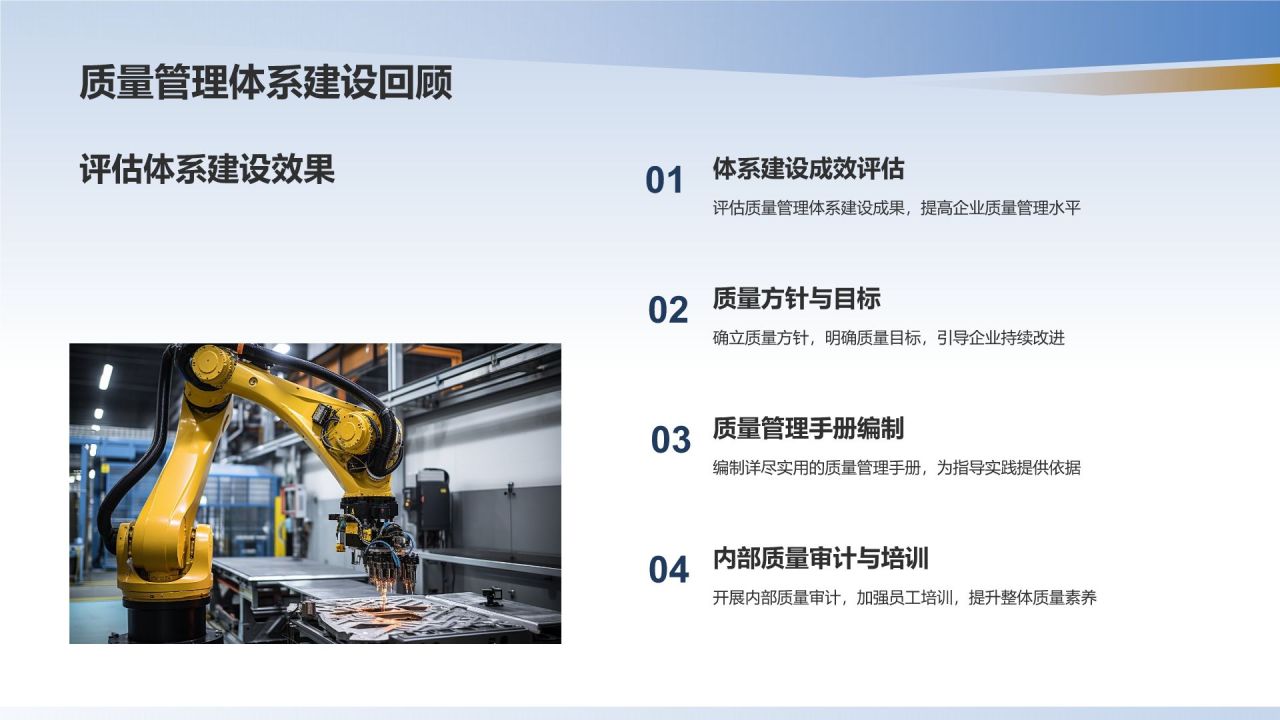 质量管理体系建设回顾

评估体系建设效果

01 体系建设成效评估

评估质量管理体系建设成果，提高企业质量管理水平

02 质量方针与目标

确立质量方针，明确质量目标，引导企业持续改进

03 质量管理手册编制

编制详尽实用的质量管理手册，为指导实践提供依据

04 内部质量审计与培训

开展内部质量审计，加强员工培训，提升整体质量素养